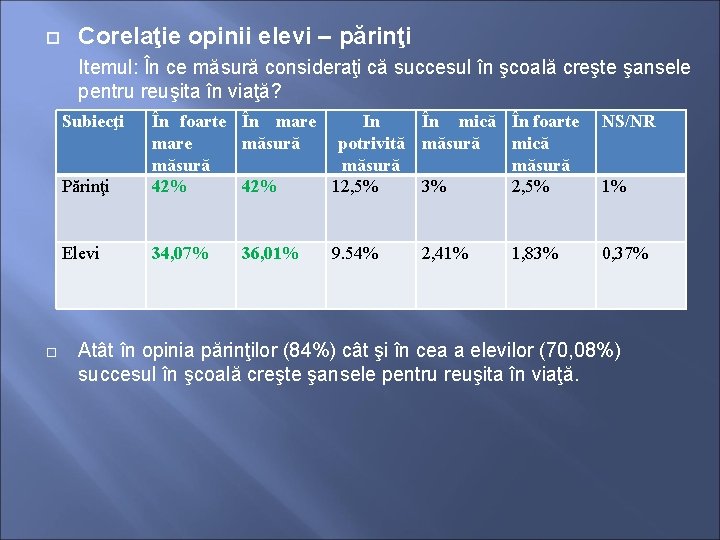 Corelaţie opinii elevi – părinţi

Itemul: În ce măsură consideraţi că succesul în şcoală creşte şansele pentru reuşita în viaţă?

| Subiecţi | În foarte mare măsură | În mare măsură | In potrivită măsură | În mică măsură | În foarte mică măsură | NS/NR |
|---|---|---|---|---|---|---|
| Părinţi | 42% | 42% | 12,5% | 3% | 2,5% | 1% |
| Elevi | 34,07% | 36,01% | 9.54% | 2,41% | 1,83% | 0,37% |

Atât în opinia părinţilor (84%) cât şi în cea a elevilor (70,08%) succesul în şcoală creşte şansele pentru reuşita în viaţă.